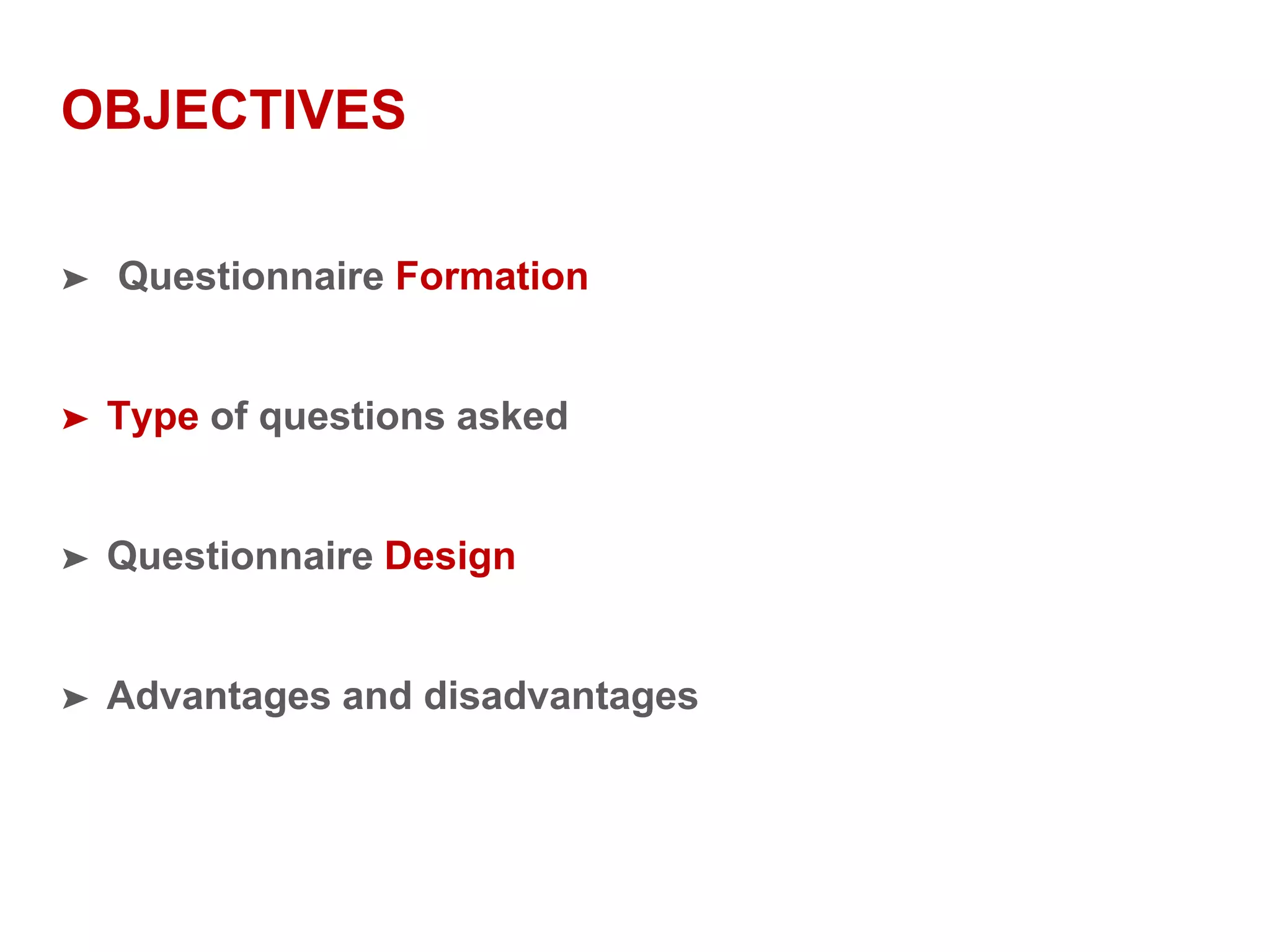 OBJECTIVES

➤ Questionnaire Formation

➤ Type of questions asked

➤ Questionnaire Design

➤ Advantages and disadvantages